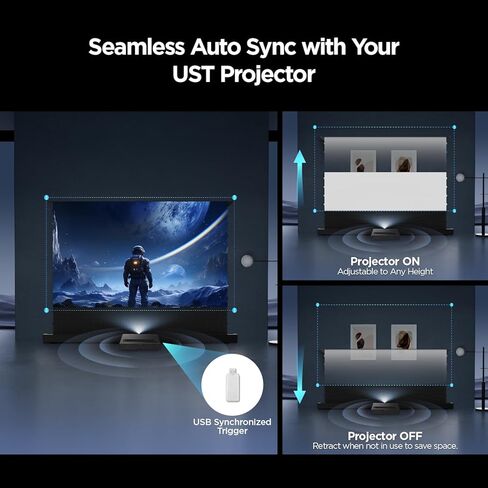 Seamless Auto Sync with Your UST Projector

USB Synchronized Trigger

Projector ON
Adjustable to Any Height

Projector OFF
Retract when not in use to save space.